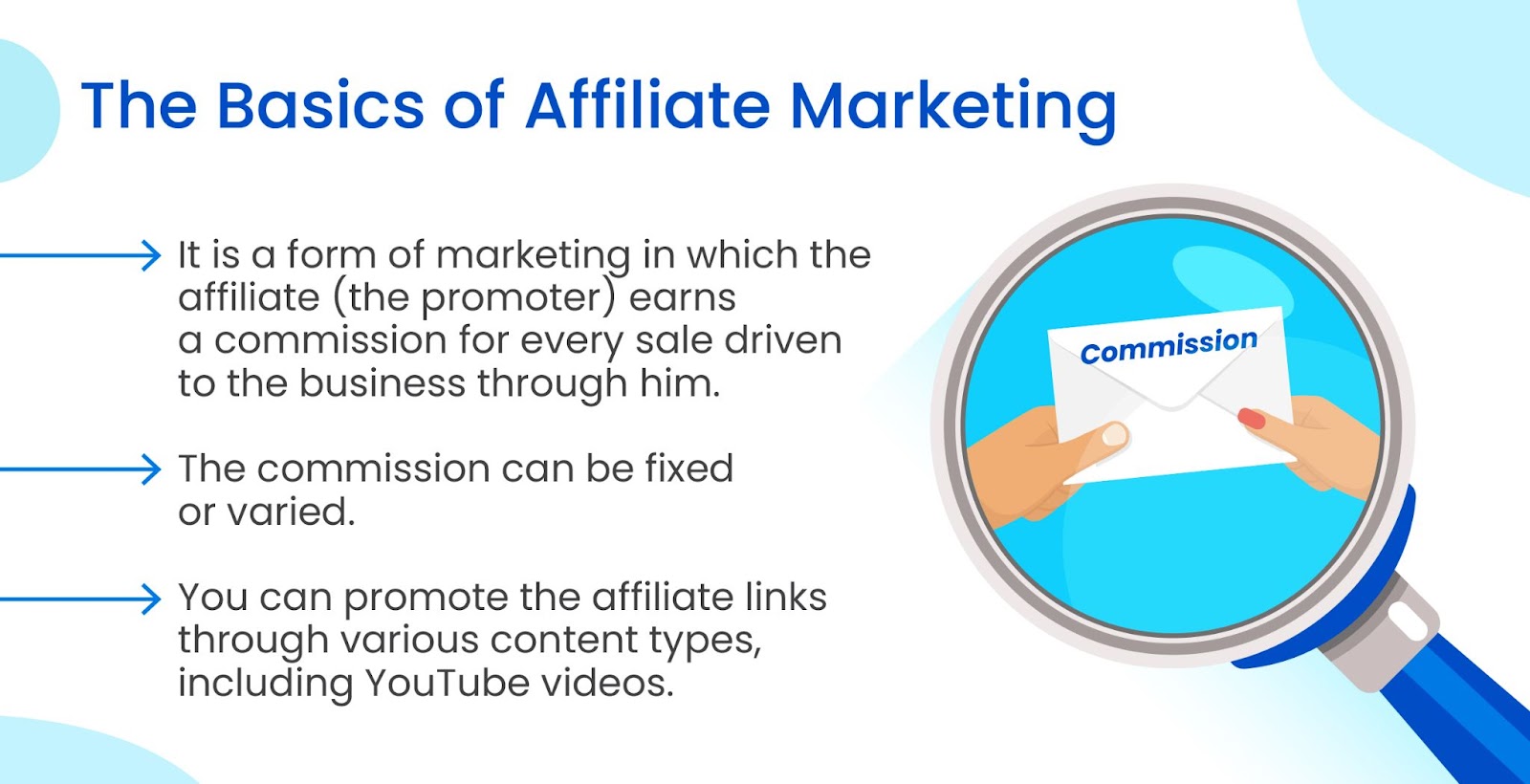 The Basics of Affiliate Marketing

It is a form of marketing in which the affiliate (the promoter) earns a commission for every sale driven to the business through him.

The commission can be fixed or varied.

You can promote the affiliate links through various content types, including YouTube videos.

Commission